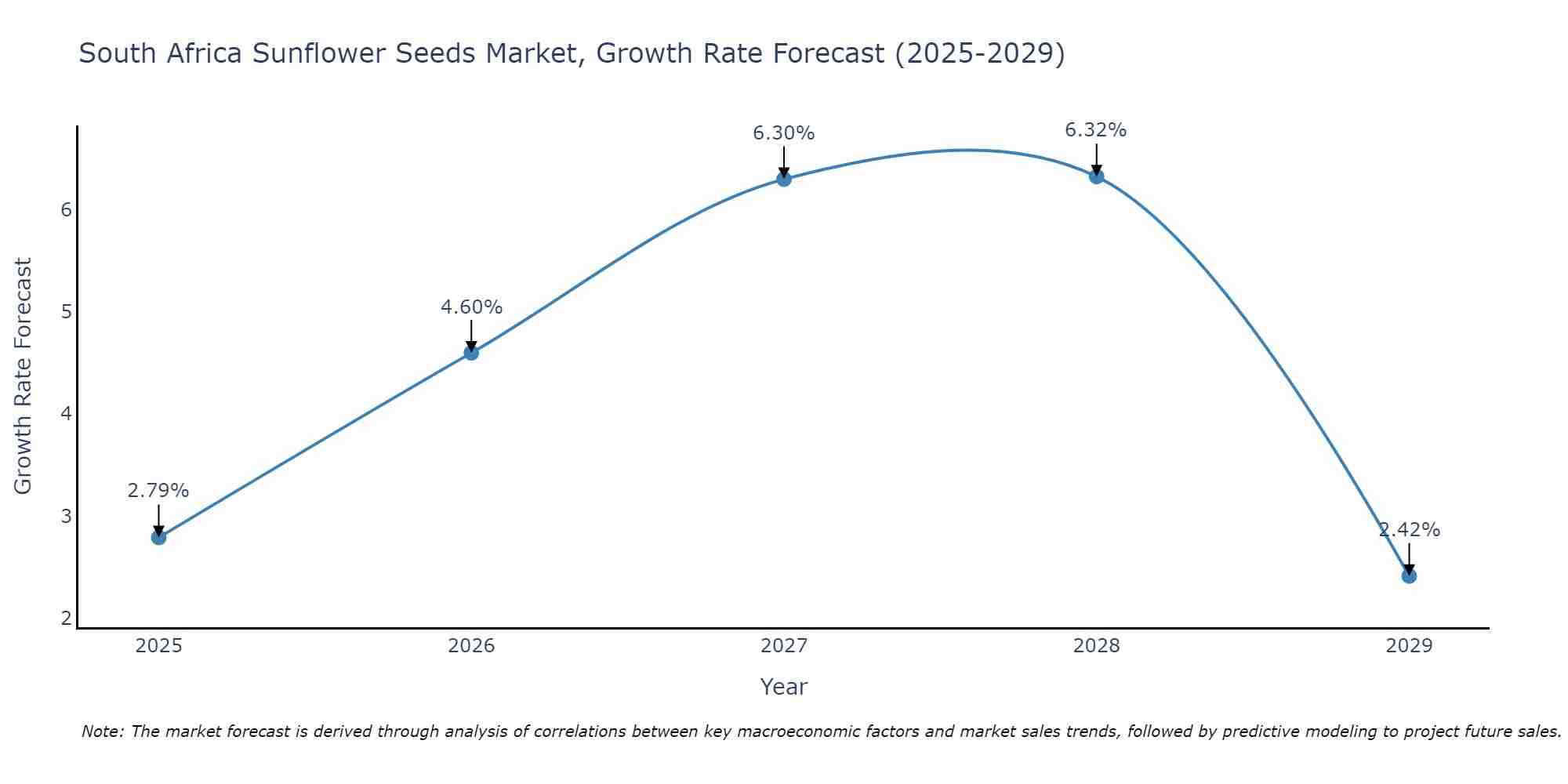 South Africa Sunflower Seeds Market, Growth Rate Forecast (2025-2029)

Growth Rate Forecast

6
5
4
3
2

2.79%
4.60%
6.30%
6.32%
2.42%

2025
2026
2027
2028
2029

Year

Note: The market forecast is derived through analysis of correlations between key macroeconomic factors and market sales trends, followed by predictive modeling to project future sales.